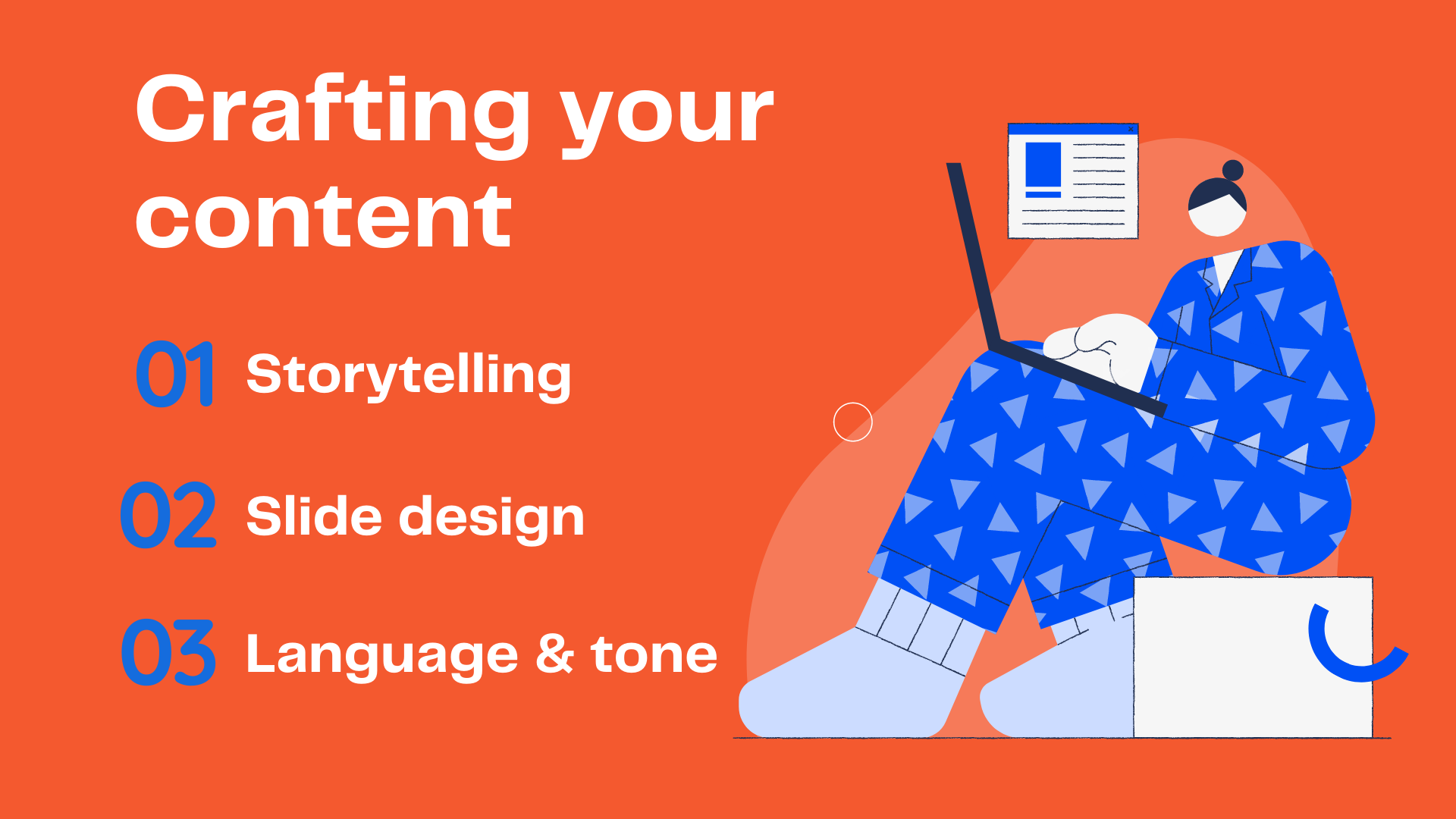 Crafting your content

01 Storytelling

02 Slide design

03 Language & tone